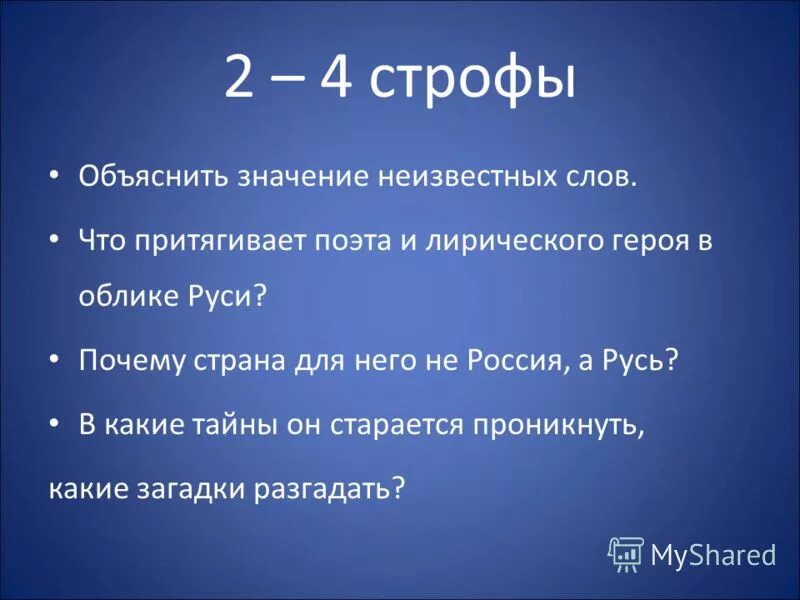 2 – 4 строфы

• Объяснить значение неизвестных слов.

• Что притягивает поэта и лирического героя в облике Руси?

• Почему страна для него не Россия, а Русь?

• В какие тайны он старается проникнуть,

какие загадки разгадать?

MyShared